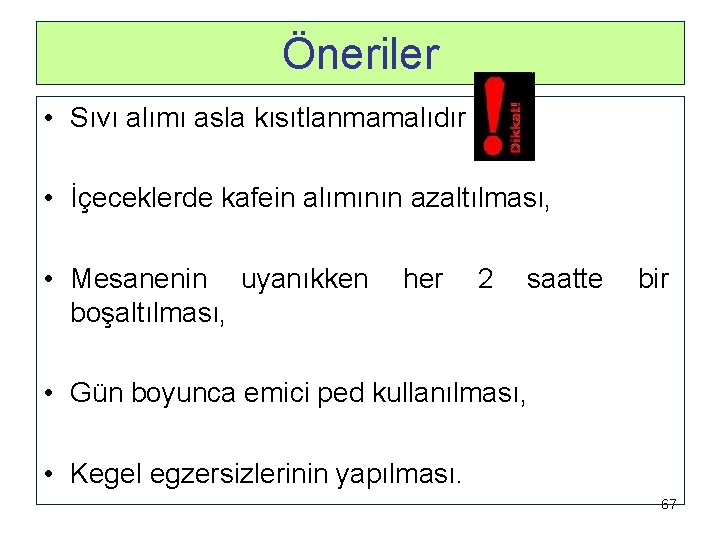 Öneriler

• Sıvı alımı asla kısıtlanmamalıdır

Dikkat!

• İçeceklerde kafein alımının azaltılması,

• Mesanenin uyanıkken her 2 saatte bir boşaltılması,

• Gün boyunca emici ped kullanılması,

• Kegel egzersizlerinin yapılması.

67